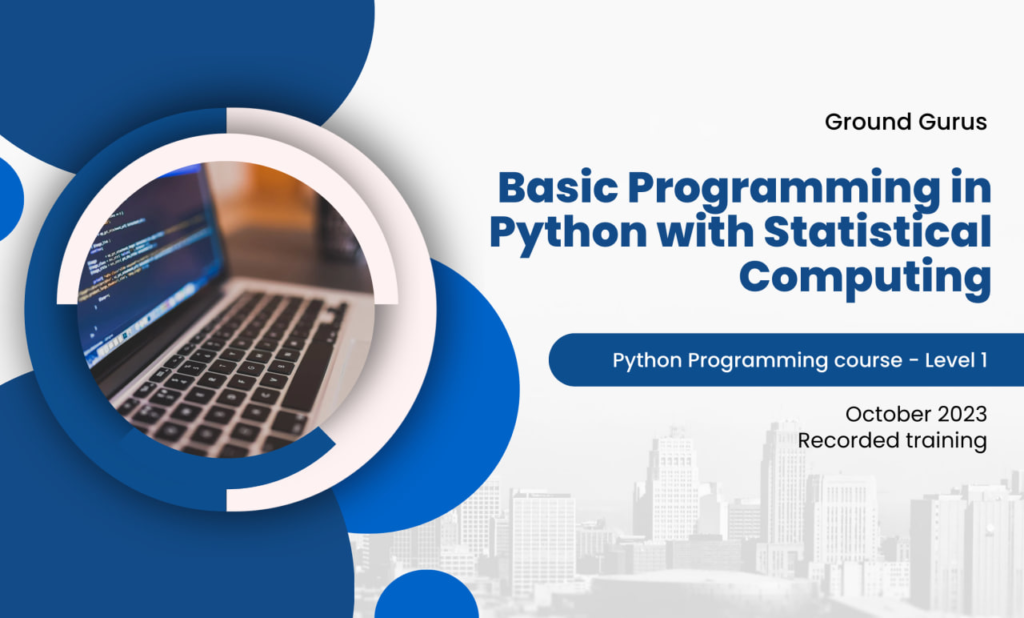 Ground Gurus

Basic Programming in Python with Statistical Computing

Python Programming course - Level 1

October 2023
Recorded training